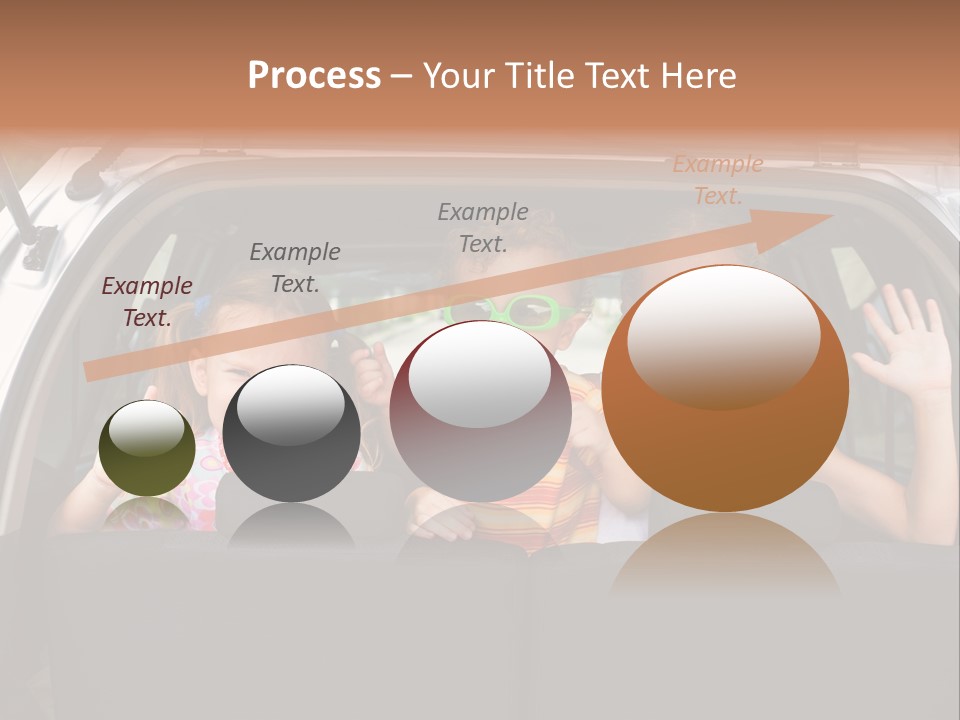 Process – Your Title Text Here

Example Text.

Example Text.

Example Text.

Example Text.